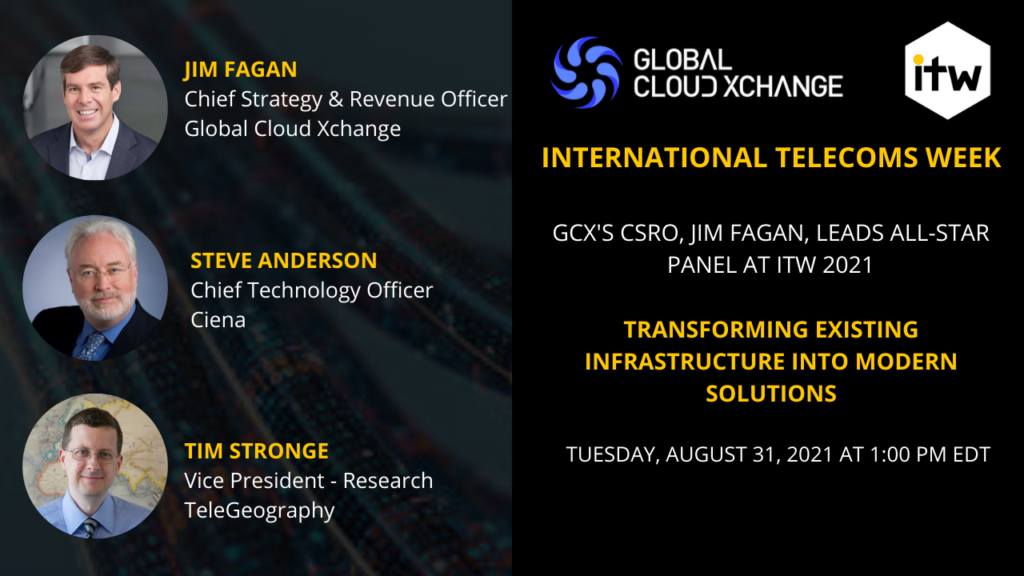 JIM FAGAN
Chief Strategy & Revenue Officer
Global Cloud Xchange

STEVE ANDERSON
Chief Technology Officer
Ciena

TIM STRONGE
Vice President - Research
TeleGeography

GLOBAL CLOUD XCHANGE

itw

INTERNATIONAL TELECOMS WEEK

GCX'S CSRO, JIM FAGAN, LEADS ALL-STAR PANEL AT ITW 2021

TRANSFORMING EXISTING INFRASTRUCTURE INTO MODERN SOLUTIONS

TUESDAY, AUGUST 31, 2021 AT 1:00 PM EDT